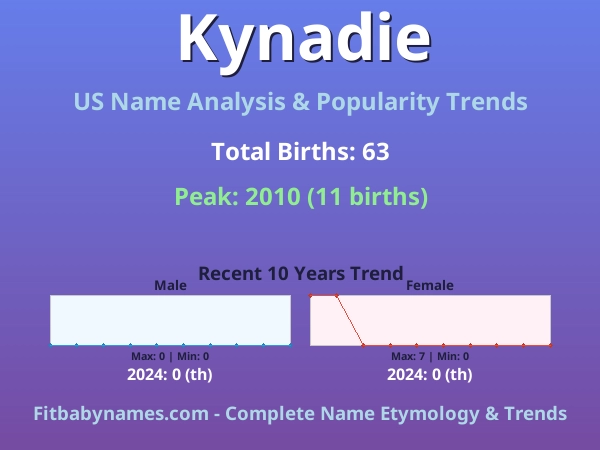 Kynadie

US Name Analysis & Popularity Trends

Total Births: 63

Peak: 2010 (11 births)

Recent 10 Years Trend

Male

Max: 0 | Min: 0

2024: 0 (th)

Female

Max: 7 | Min: 0

2024: 0 (th)

Fitbabynames.com - Complete Name Etymology & Trends